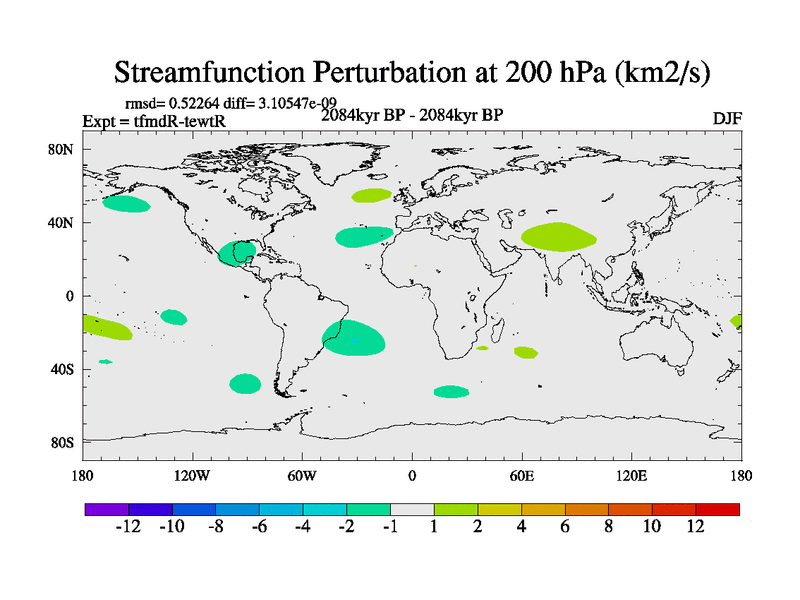 Streamfunction Perturbation at 200 hPa (km2/s)

rmsd= 0.52264 diff= 3.10547e-09

Expt = tfmdR-tewtR

2084kyr BP - 2084kyr BP

DJF

80N
40N
0
40S
80S

180
120W
60W
0
60E
120E
180

-12 -10 -8 -6 -4 -2 -1 1 2 4 6 8 10 12